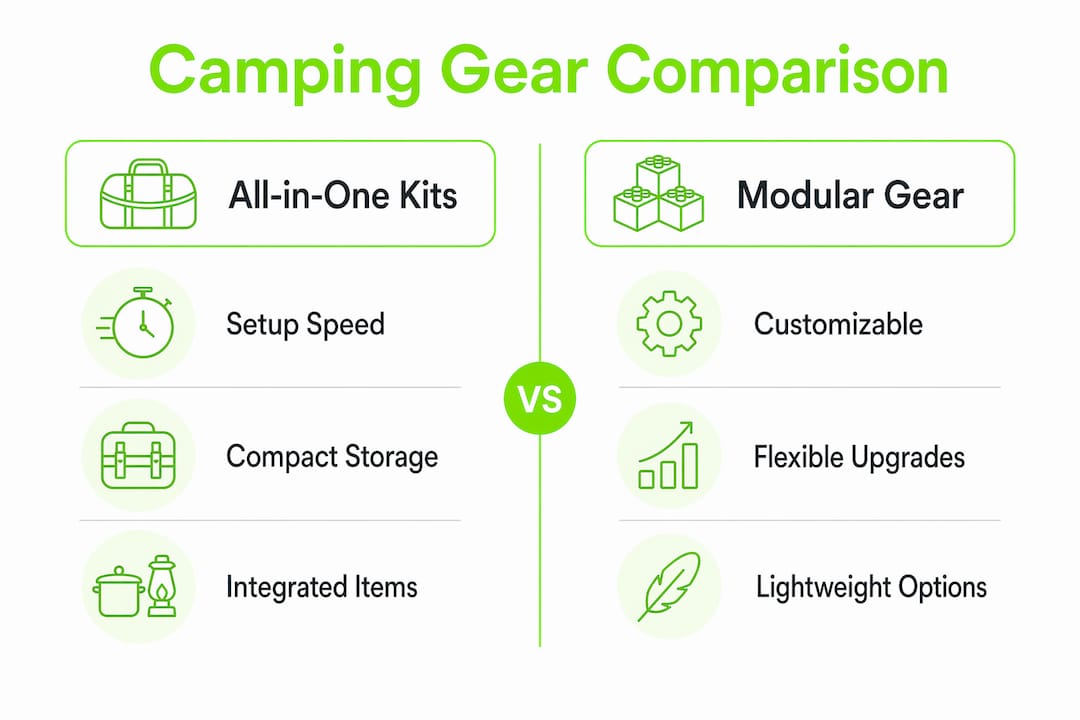 Camping Gear Comparison

All-in-One Kits

Setup Speed

Compact Storage

Integrated Items

VS

Modular Gear

Customizable

Flexible Upgrades

Lightweight Options